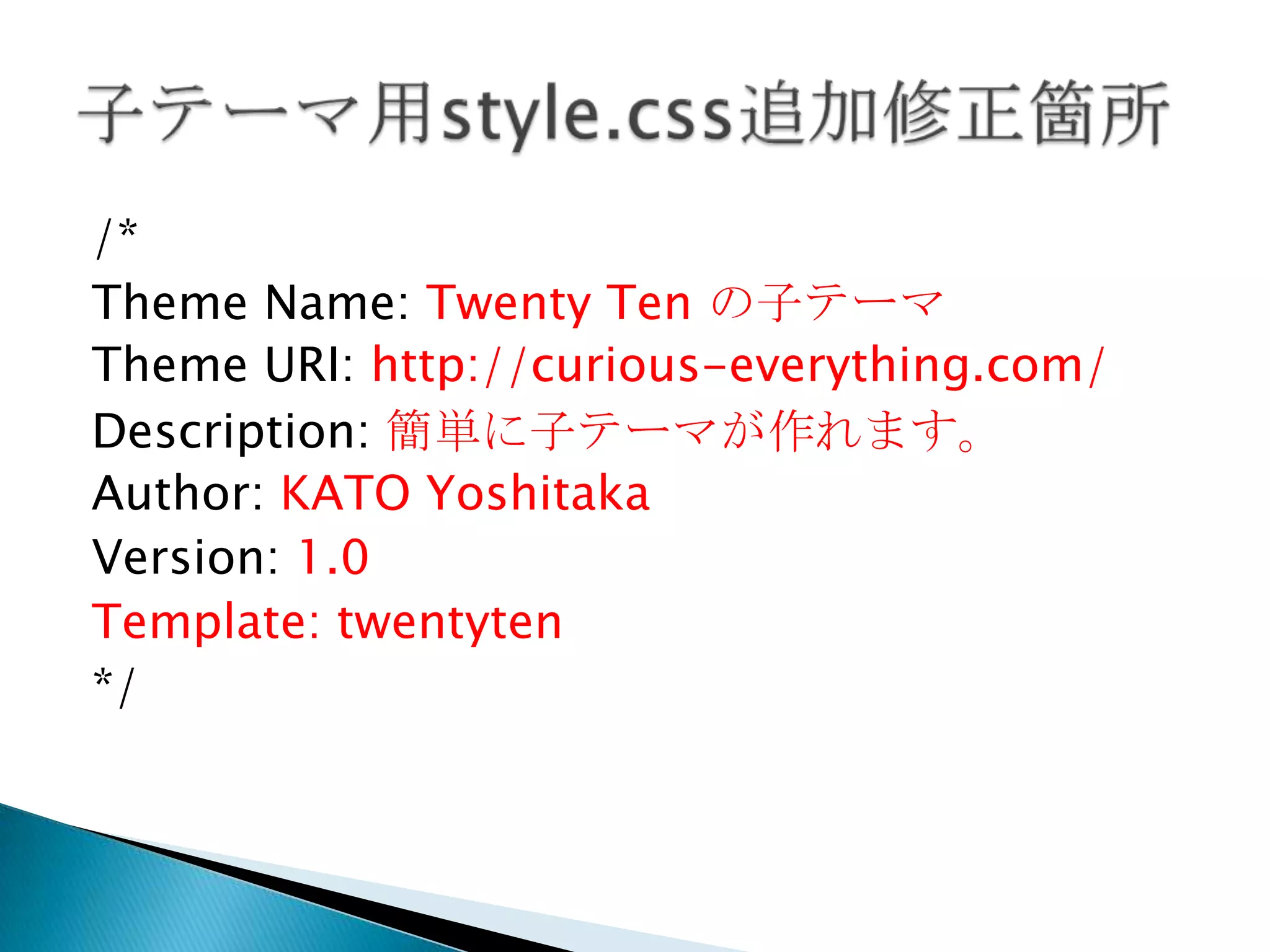 子テーマ用style.css追加修正箇所

/*
Theme Name: Twenty Ten の子テーマ
Theme URI: http://curious-everything.com/
Description: 簡単に子テーマが作れます。
Author: KATO Yoshitaka
Version: 1.0
Template: twentyten
*/